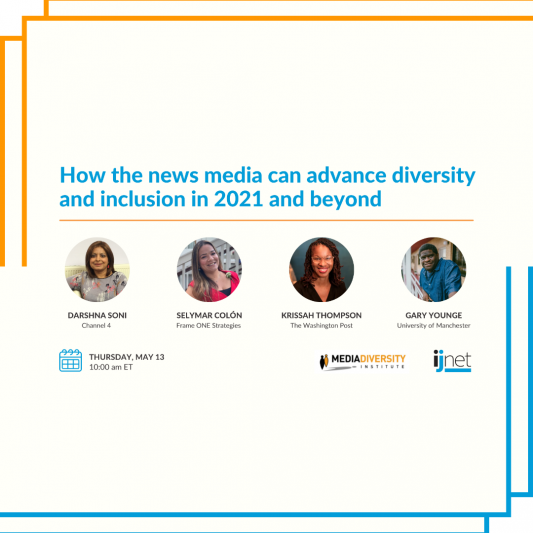 How the news media can advance diversity and inclusion in 2021 and beyond

DARSHNA SONI
Channel 4

SELYMAR COLÓN
Frame ONE Strategies

KRISSAH THOMPSON
The Washington Post

GARY YOUNGE
University of Manchester

THURSDAY, MAY 13
10:00 am ET

MEDIADIVERSITY INSTITUTE

ijnet